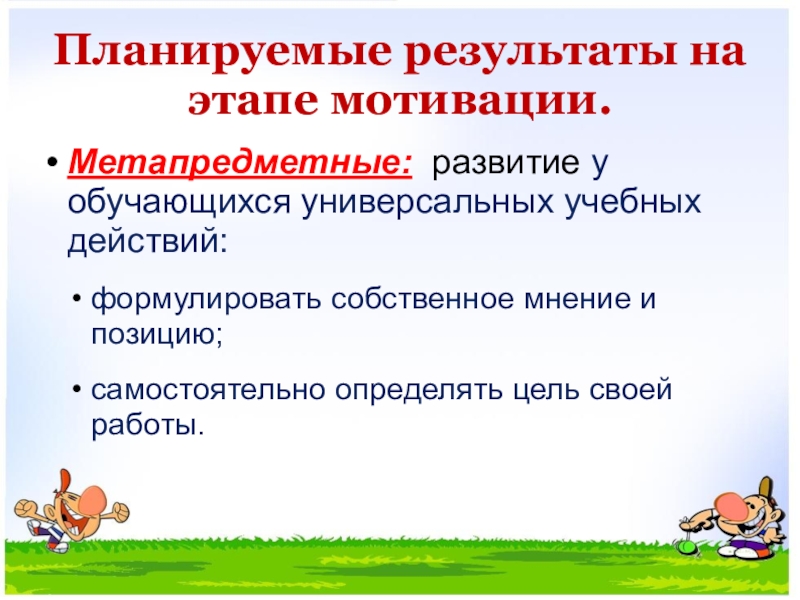 Планируемые результаты на этапе мотивации.

• Метапредметные: развитие у обучающихся универсальных учебных действий:

• формулировать собственное мнение и позицию;

• самостоятельно определять цель своей работы.